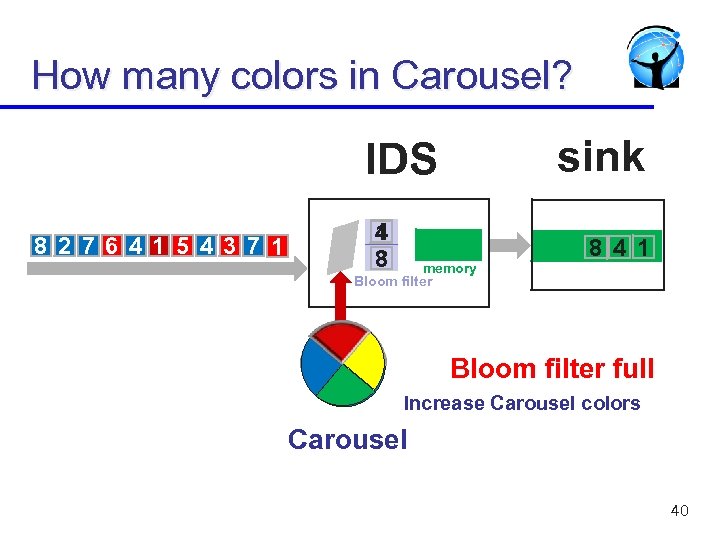 How many colors in Carousel?

IDS

sink

8 2 7 6 4 1 5 4 3 7 1

4
8

memory

Bloom filter

8 4 1

Bloom filter full

Increase Carousel colors

Carousel

40